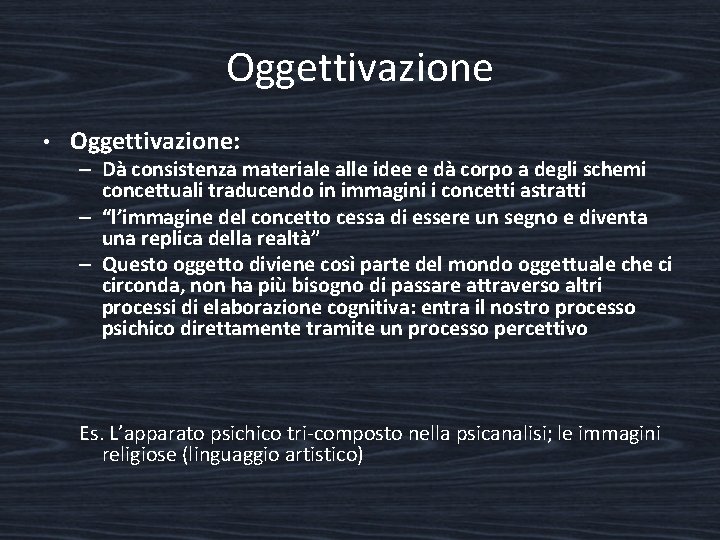 Oggettivazione

• Oggettivazione:
– Dà consistenza materiale alle idee e dà corpo a degli schemi concettuali traducendo in immagini i concetti astratti
– "l'immagine del concetto cessa di essere un segno e diventa una replica della realtà"
– Questo oggetto diviene così parte del mondo oggettuale che ci circonda, non ha più bisogno di passare attraverso altri processi di elaborazione cognitiva: entra il nostro processo psichico direttamente tramite un processo percettivo

Es. L'apparato psichico tri-composto nella psicanalisi; le immagini religiose (linguaggio artistico)